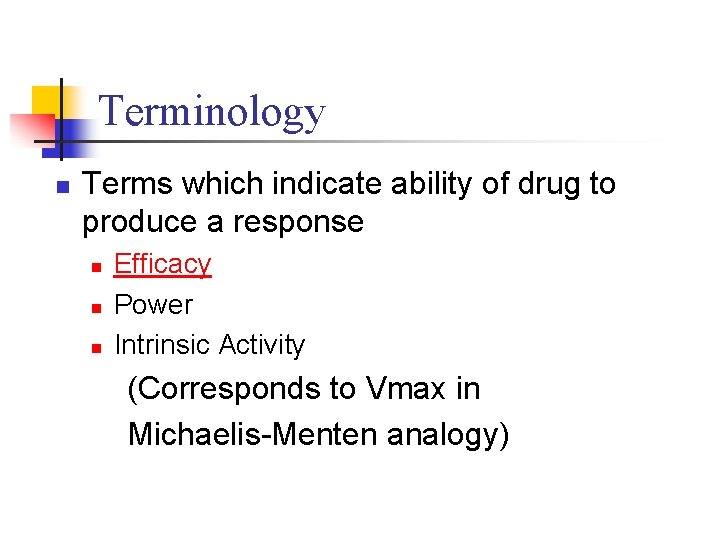 Terminology

Terms which indicate ability of drug to produce a response

Efficacy

Power

Intrinsic Activity

(Corresponds to Vmax in Michaelis-Menten analogy)